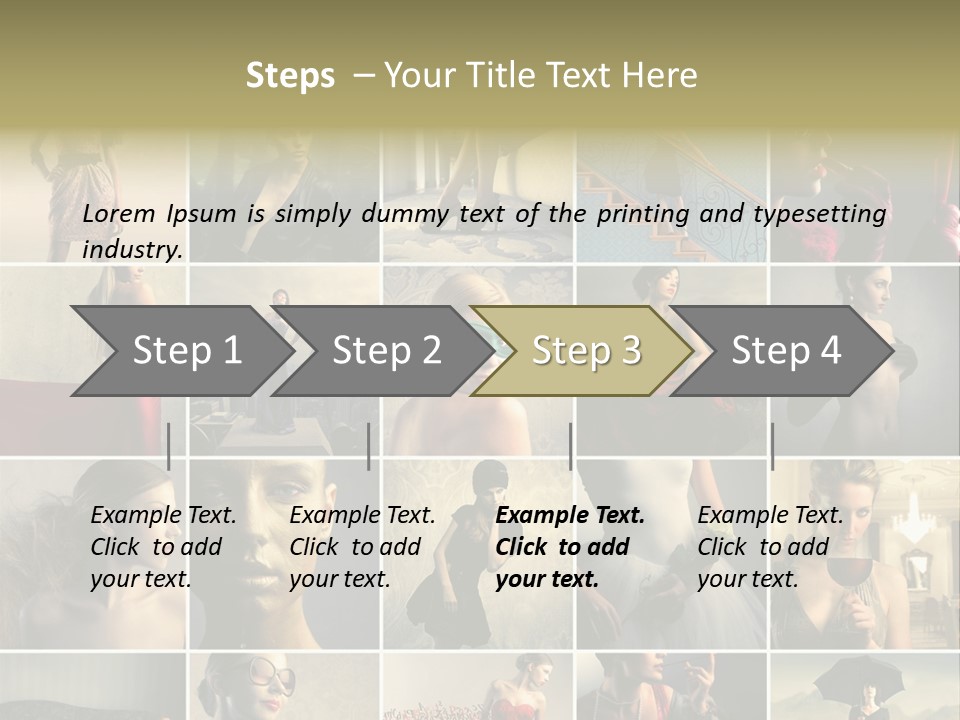 Steps – Your Title Text Here

Lorem Ipsum is simply dummy text of the printing and typesetting industry.

Step 1

Step 2

Step 3

Step 4

Example Text. Click to add your text.

Example Text. Click to add your text.

Example Text. Click to add your text.

Example Text. Click to add your text.